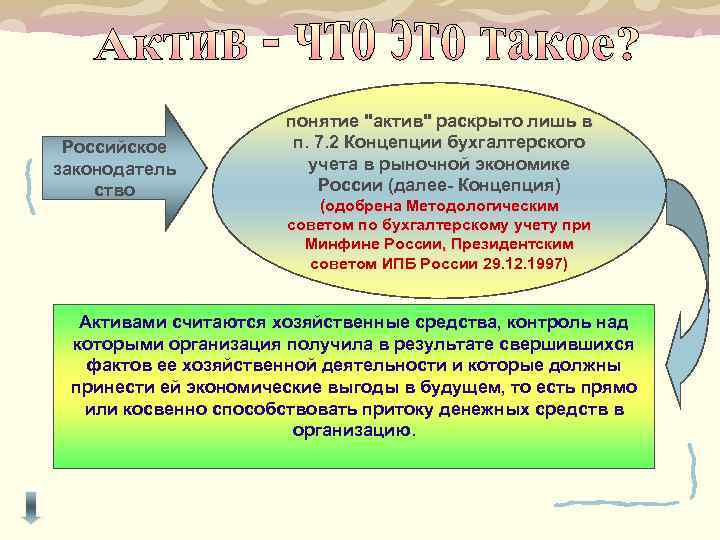 Актив - что это такое?

Российское законодатель ство

понятие "актив" раскрыто лишь в п. 7.2 Концепции бухгалтерского учета в рыночной экономике России (далее- Концепция) (одобрена Методологическим советом по бухгалтерскому учету при Минфине России, Президентским советом ИПБ России 29.12.1997)

Активами считаются хозяйственные средства, контроль над которыми организация получила в результате свершившихся фактов ее хозяйственной деятельности и которые должны принести ей экономические выгоды в будущем, то есть прямо или косвенно способствовать притоку денежных средств в организацию.